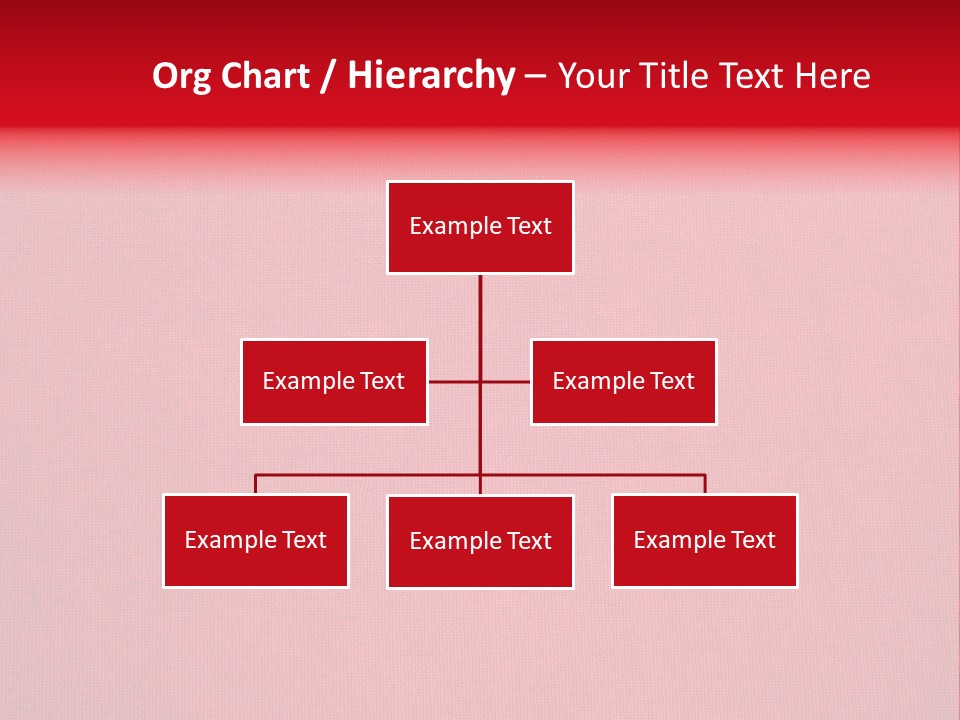 Org Chart / Hierarchy – Your Title Text Here

Example Text

Example Text

Example Text

Example Text

Example Text

Example Text